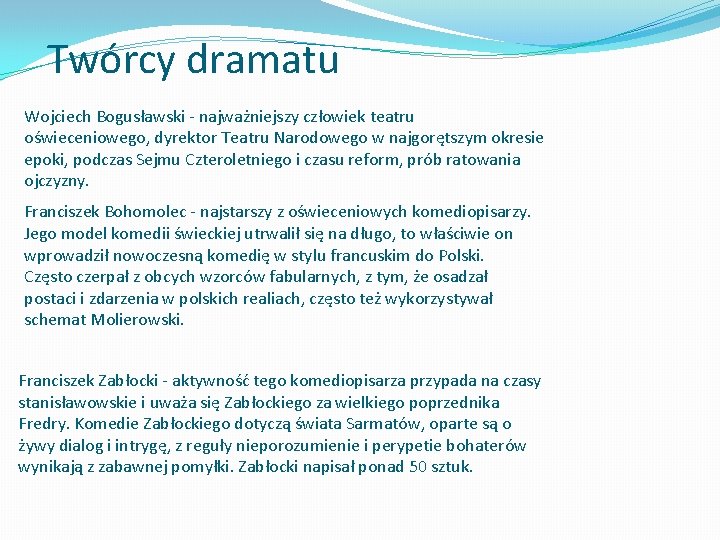 Twórcy dramatu

Wojciech Bogusławski - najważniejszy człowiek teatru oświeceniowego, dyrektor Teatru Narodowego w najgorętszym okresie epoki, podczas Sejmu Czteroletniego i czasu reform, prób ratowania ojczyzny.

Franciszek Bohomolec - najstarszy z oświeceniowych komediopisarzy. Jego model komedii świeckiej utrwalił się na długo, to właściwie on wprowadził nowoczesną komedię w stylu francuskim do Polski. Często czerpał z obcych wzorców fabularnych, z tym, że osadzał postaci i zdarzenia w polskich realiach, często też wykorzystywał schemat Molierowski.

Franciszek Zabłocki - aktywność tego komediopisarza przypada na czasy stanisławowskie i uważa się Zabłockiego za wielkiego poprzednika Fredry. Komedie Zabłockiego dotyczą świata Sarmatów, oparte są o żywy dialog i intrygę, z reguły nieporozumienie i perypetie bohaterów wynikają z zabawnej pomyłki. Zabłocki napisał ponad 50 sztuk.